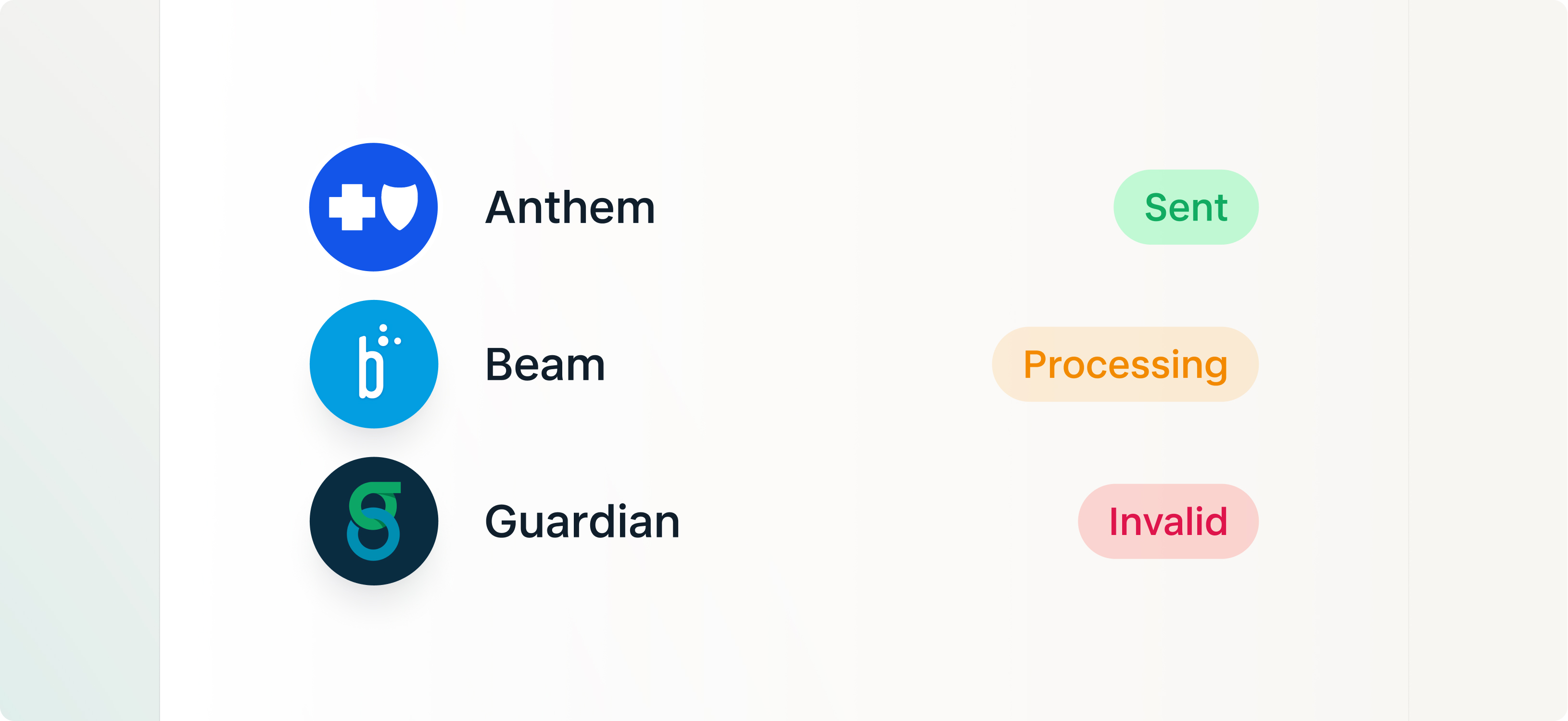 Anthem Sent

Beam Processing

Guardian Invalid